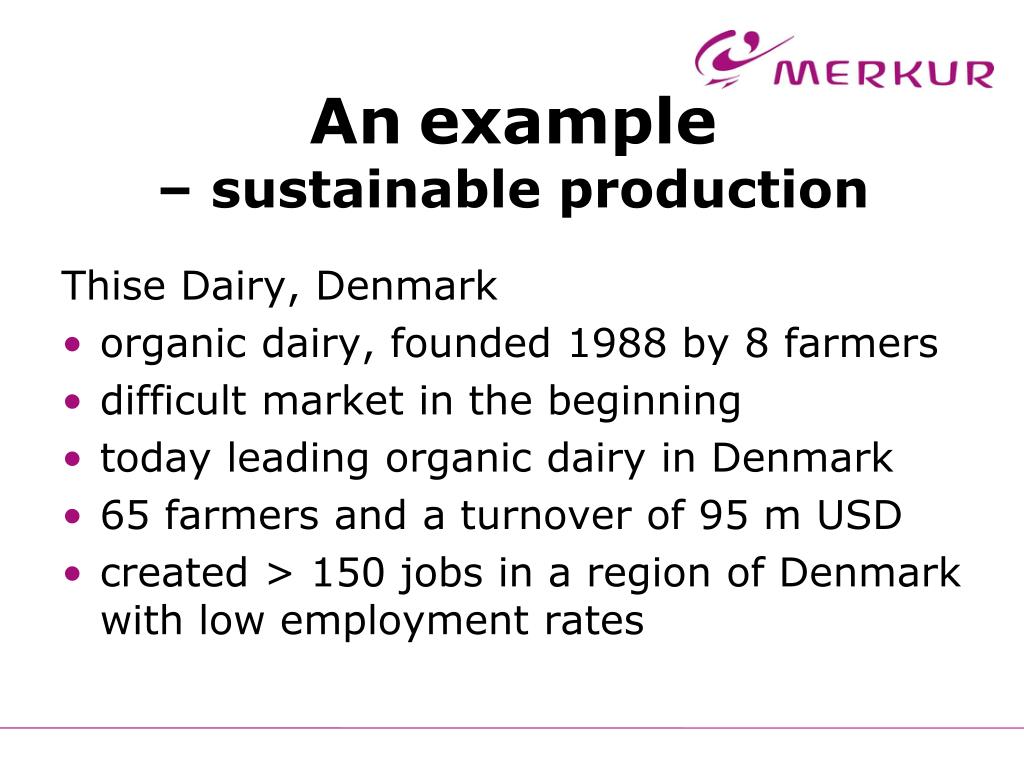 MERKUR

An example
– sustainable production

Thise Dairy, Denmark
• organic dairy, founded 1988 by 8 farmers
• difficult market in the beginning
• today leading organic dairy in Denmark
• 65 farmers and a turnover of 95 m USD
• created > 150 jobs in a region of Denmark with low employment rates